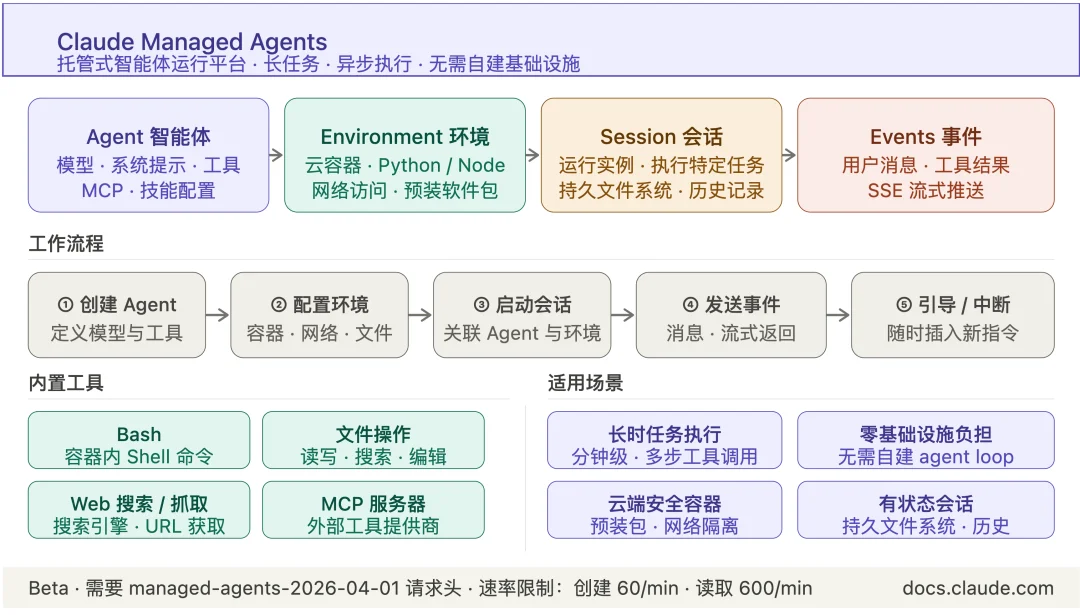 Claude Managed Agents
托管式智能体运行平台 · 长任务 · 异步执行 · 无需自建基础设施

Agent 智能体
模型 · 系统提示 · 工具
MCP · 技能配置

Environment 环境
云容器 · Python / Node
网络访问 · 预装软件包

Session 会话
运行实例 · 执行特定任务
持久文件系统 · 历史记录

Events 事件
用户消息 · 工具结果
SSE 流式推送

工作流程

① 创建 Agent
定义模型与工具

② 配置环境
容器 · 网络 · 文件

③ 启动会话
关联 Agent 与环境

④ 发送事件
消息 · 流式返回

⑤ 引导 / 中断
随时插入新指令

内置工具

Bash
容器内 Shell 命令

文件操作
读写 · 搜索 · 编辑

Web 搜索 / 抓取
搜索引擎 · URL 获取

MCP 服务器
外部工具提供商

适用场景

长时任务执行
分钟级 · 多步工具调用

零基础设施负担
无需自建 agent loop

云端安全容器
预装包 · 网络隔离

有状态会话
持久文件系统 · 历史

Beta · 需要 managed-agents-2026-04-01 请求头 · 速率限制：创建 60/min · 读取 600/min

docs.claude.com